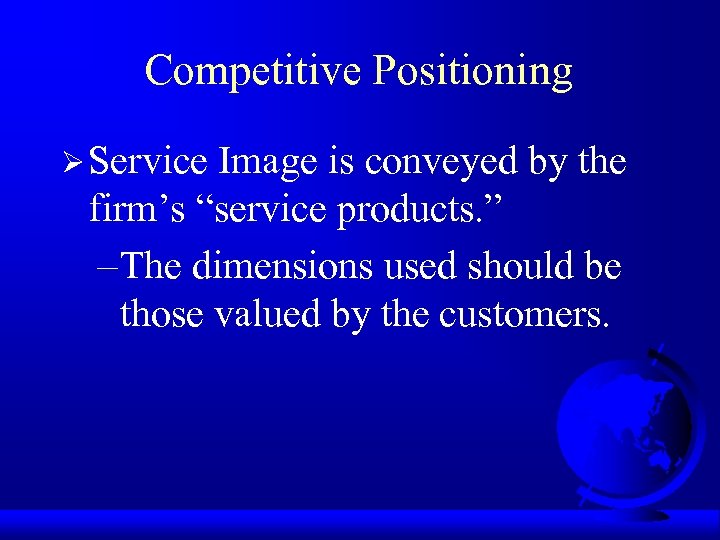 Competitive Positioning

➢ Service Image is conveyed by the firm’s “service products.”

– The dimensions used should be those valued by the customers.